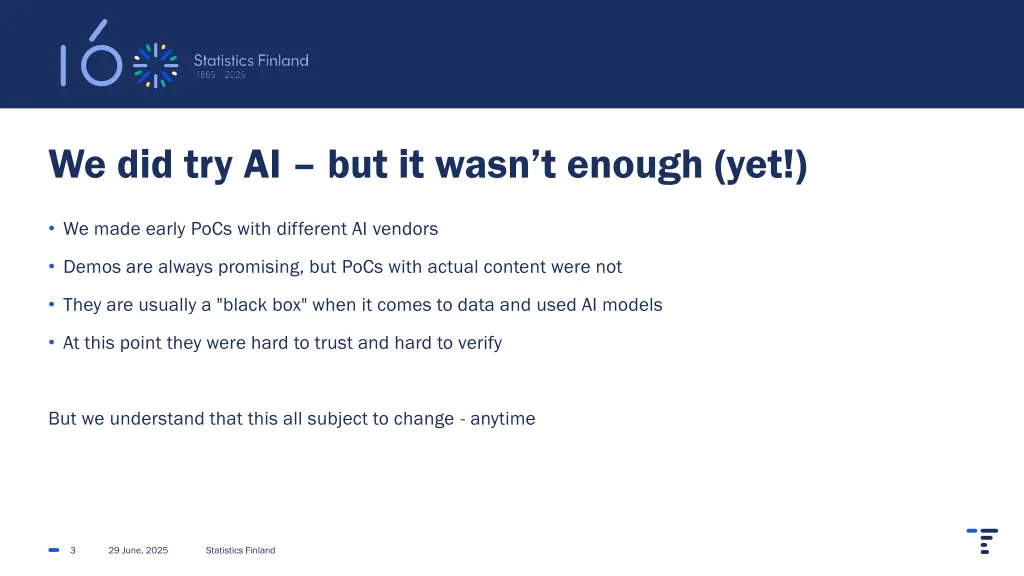 160 Statistics Finland
1865 2025

We did try AI – but it wasn't enough (yet!)

• We made early PoCs with different AI vendors
• Demos are always promising, but PoCs with actual content were not
• They are usually a "black box" when it comes to data and used AI models
• At this point they were hard to trust and hard to verify

But we understand that this all subject to change - anytime

3 29 June, 2025 Statistics Finland